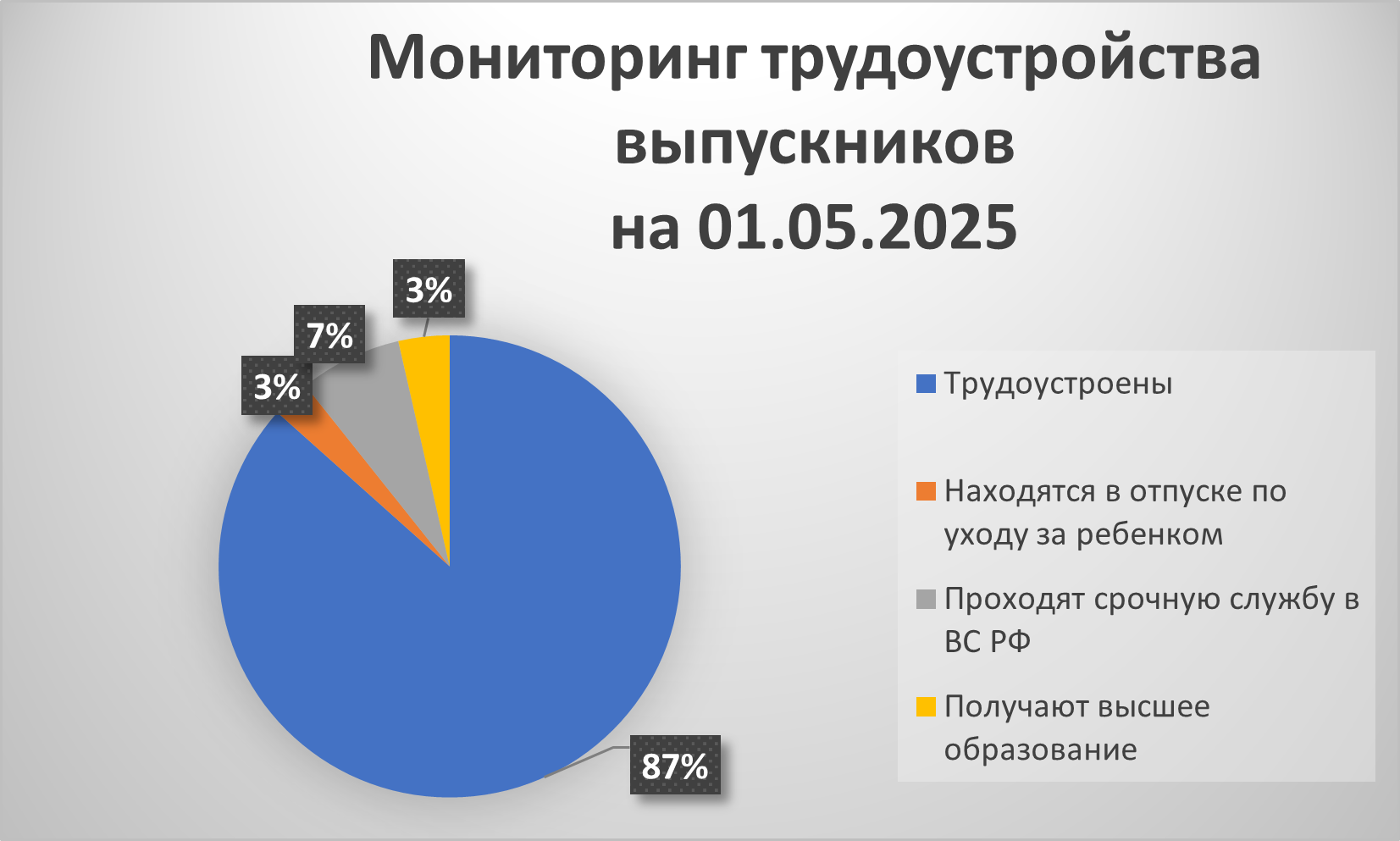 Мониторинг трудоустройства выпускников
на 01.05.2025

3%
7%
3%
87%

Трудоустроены
Находятся в отпуске по уходу за ребенком
Проходят срочную службу в ВС РФ
Получают высшее образование